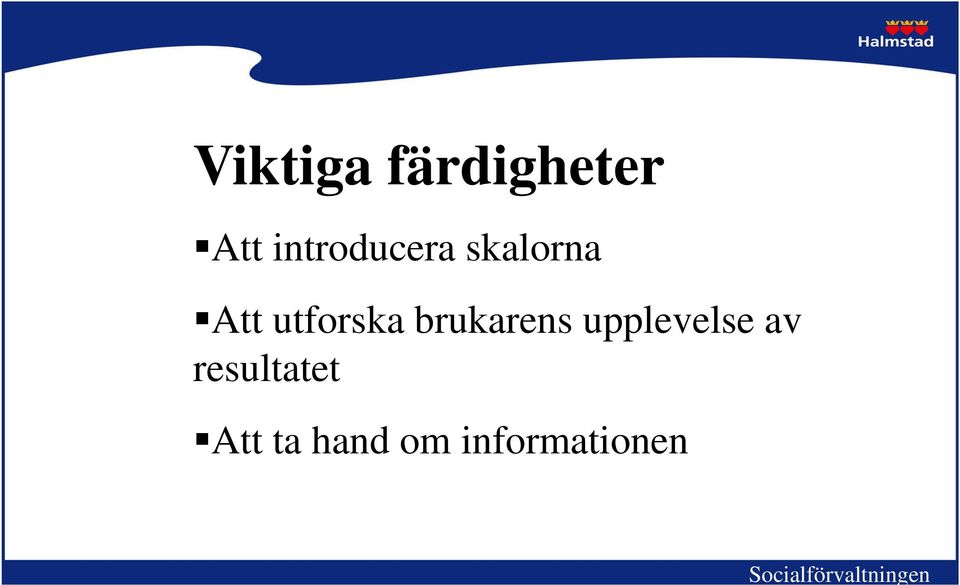 Halmstad

Viktiga färdigheter

▪Att introducera skalorna

▪Att utforska brukarens upplevelse av resultatet

▪Att ta hand om informationen

Socialförvaltningen